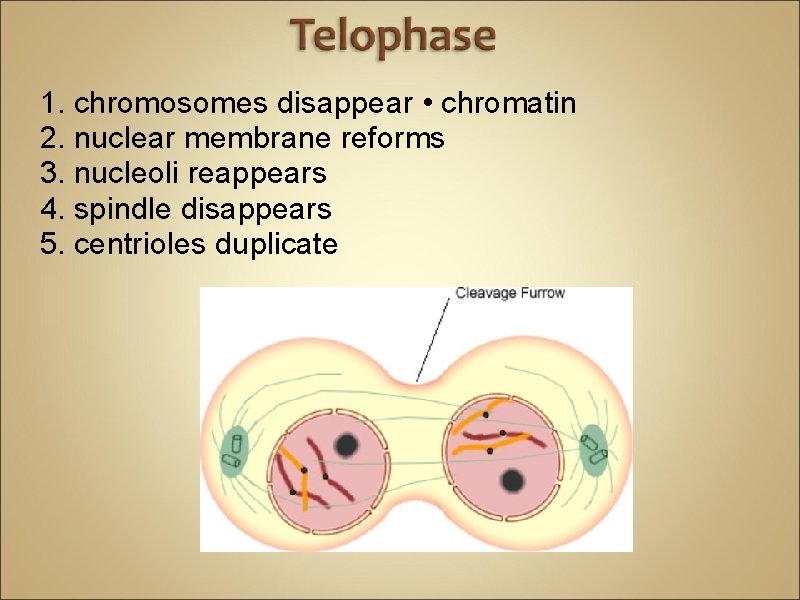 Telophase

1. chromosomes disappear • chromatin
2. nuclear membrane reforms
3. nucleoli reappears
4. spindle disappears
5. centrioles duplicate

Cleavage Furrow